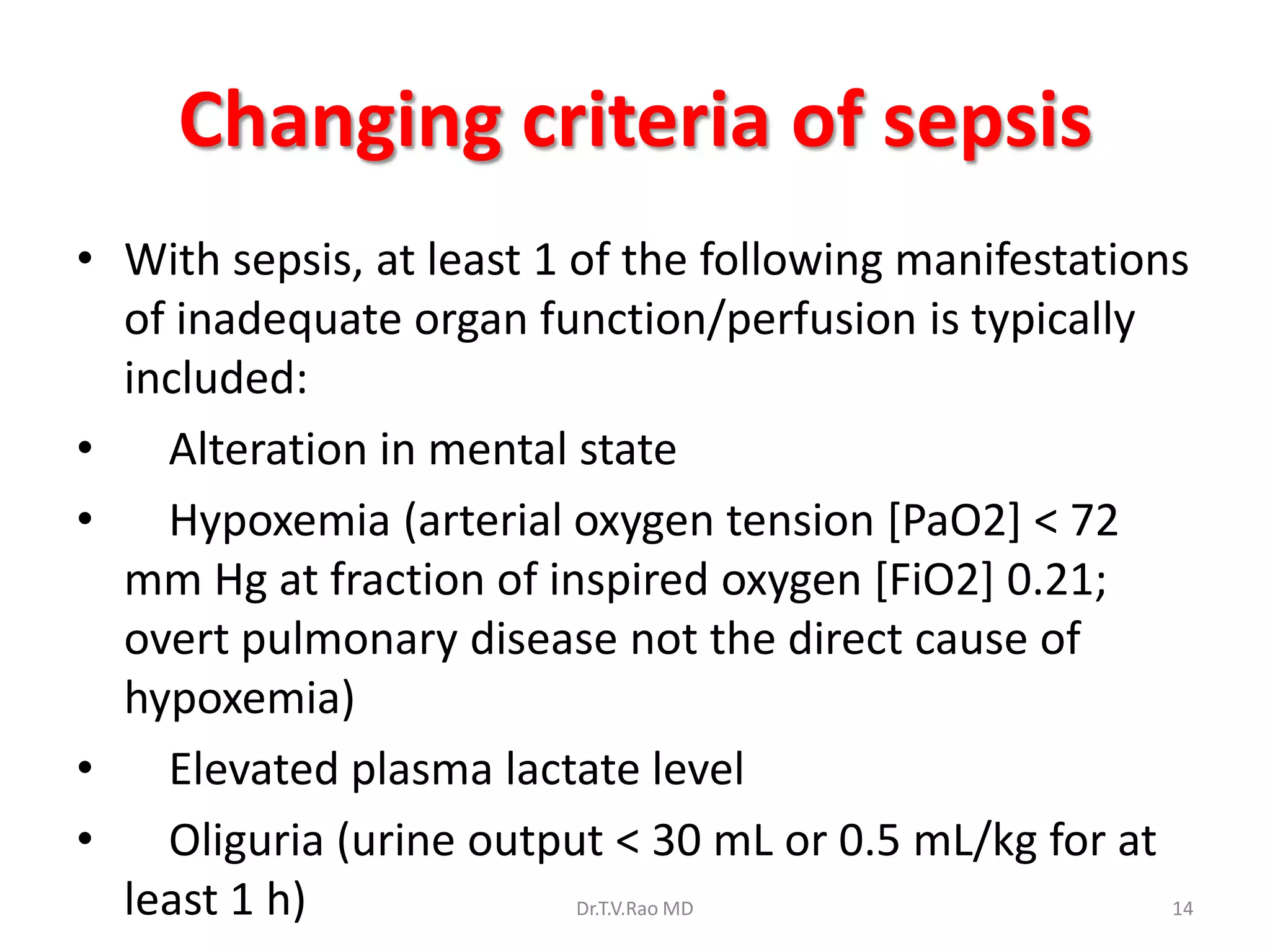 Changing criteria of sepsis

• With sepsis, at least 1 of the following manifestations of inadequate organ function/perfusion is typically included:

• Alteration in mental state

• Hypoxemia (arterial oxygen tension [PaO2] < 72 mm Hg at fraction of inspired oxygen [FiO2] 0.21; overt pulmonary disease not the direct cause of hypoxemia)

• Elevated plasma lactate level

• Oliguria (urine output < 30 mL or 0.5 mL/kg for at least 1 h)

Dr.T.V.Rao MD

14